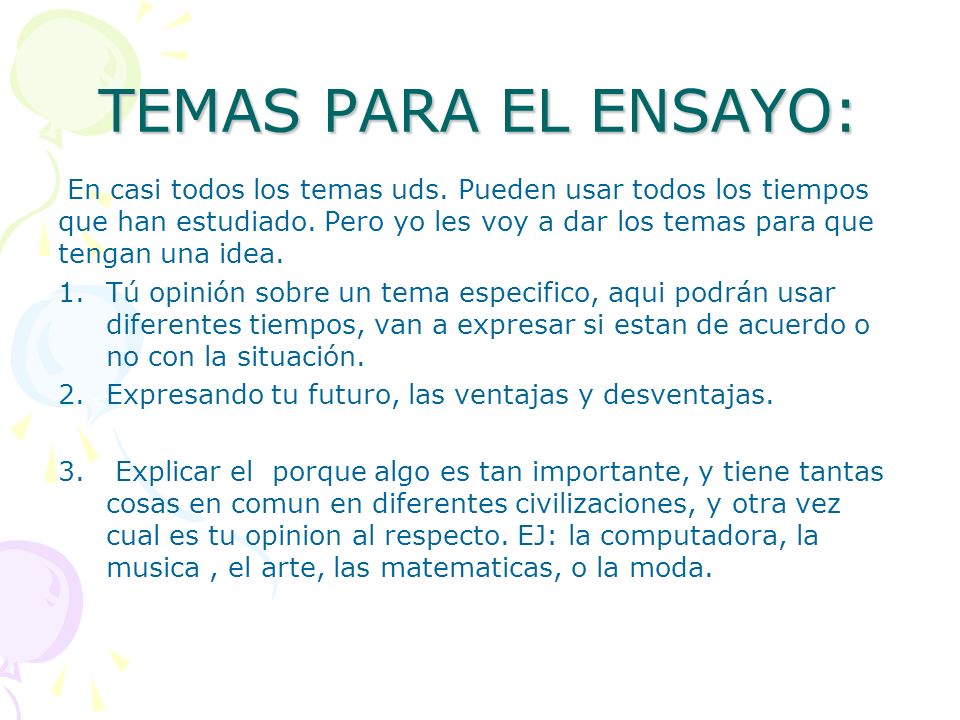 TEMAS PARA EL ENSAYO:

En casi todos los temas uds. Pueden usar todos los tiempos que han estudiado. Pero yo les voy a dar los temas para que tengan una idea.

1. Tú opinión sobre un tema especifico, aqui podrán usar diferentes tiempos, van a expresar si estan de acuerdo o no con la situación.
2. Expresando tu futuro, las ventajas y desventajas.

3. Explicar el porque algo es tan importante, y tiene tantas cosas en comun en diferentes civilizaciones, y otra vez cual es tu opinion al respecto. EJ: la computadora, la musica , el arte, las matematicas, o la moda.